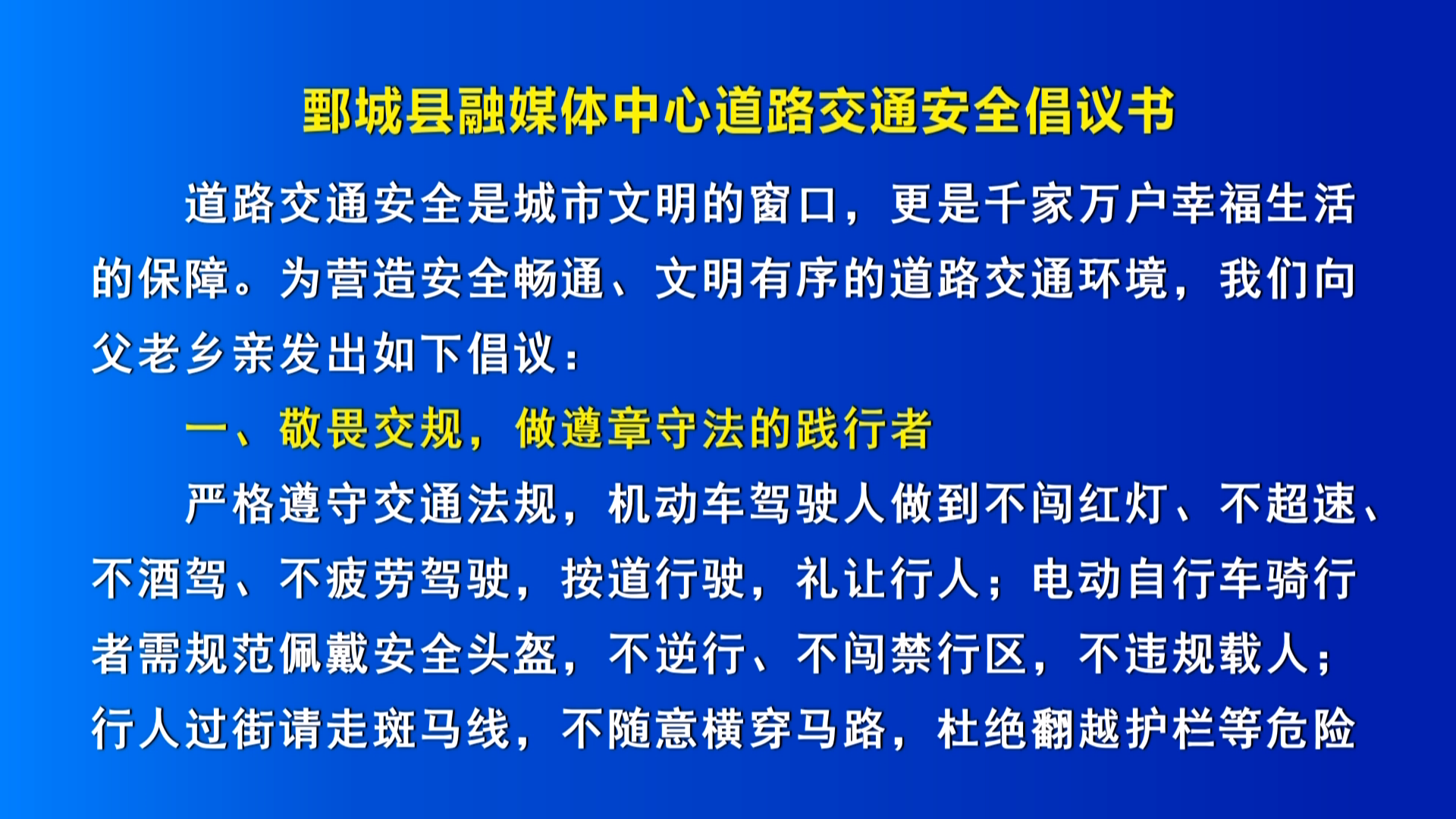 鄄城县融媒体中心道路交通安全倡议书

道路交通安全是城市文明的窗口，更是千家万户幸福生活的保障。为营造安全畅通、文明有序的道路交通环境，我们向父老乡亲发出如下倡议：

一、敬畏交规，做遵章守法的践行者

严格遵守交通法规，机动车驾驶人做到不闯红灯、不超速、不酒驾、不疲劳驾驶，按道行驶，礼让行人；电动自行车骑行者需规范佩戴安全头盔，不逆行、不闯禁行区，不违规载人；行人过街请走斑马线，不随意横穿马路，杜绝翻越护栏等危险